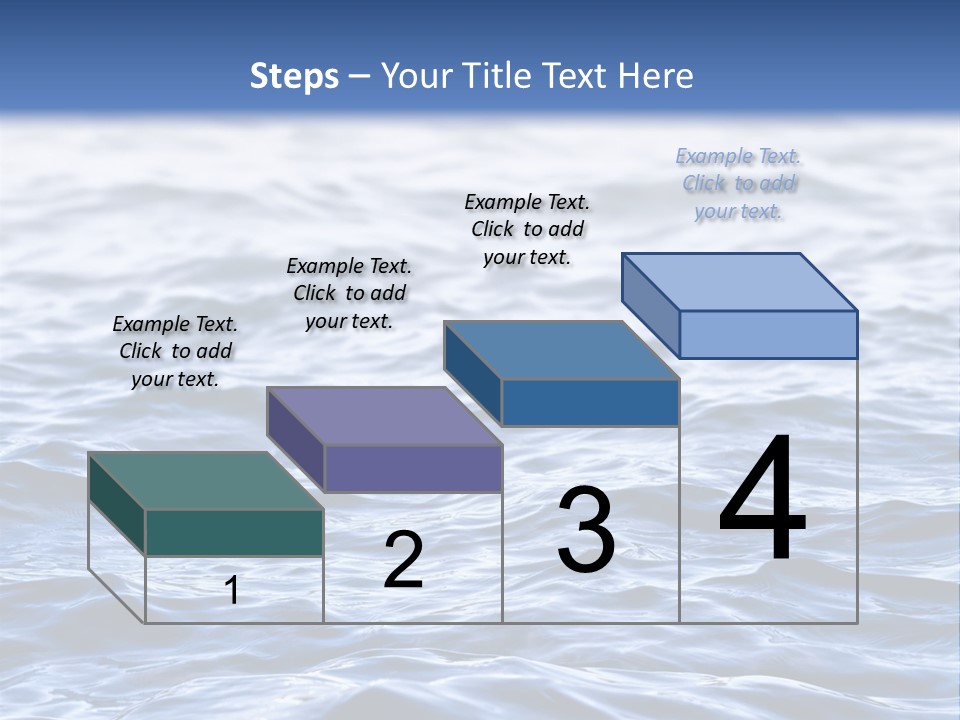 Steps – Your Title Text Here

Example Text. Click to add your text.

Example Text. Click to add your text.

Example Text. Click to add your text.

Example Text. Click to add your text.

1

2

3

4